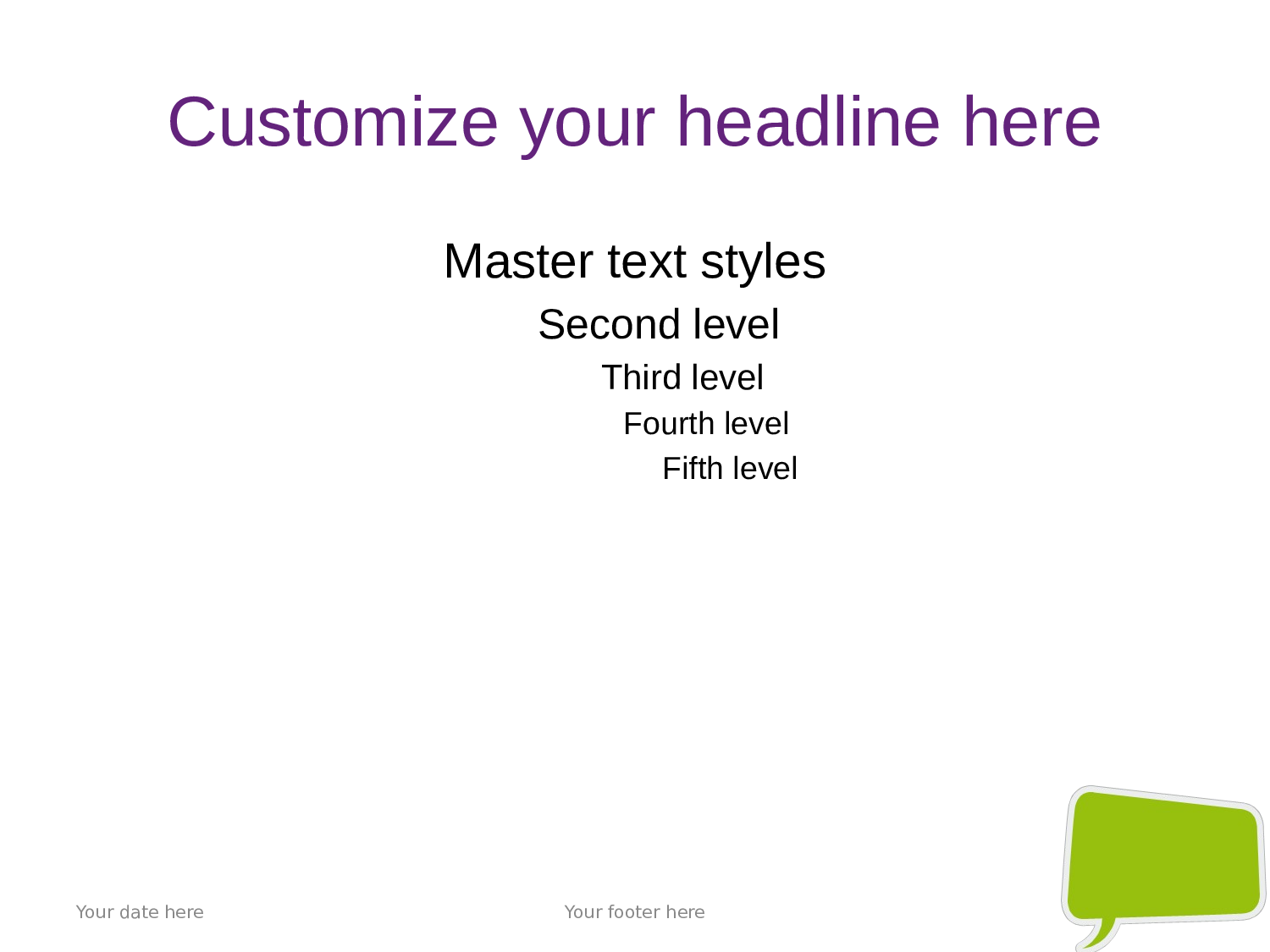 Customize your headline here

Master text styles

Second level

Third level

Fourth level

Fifth level

Your date here

Your footer here